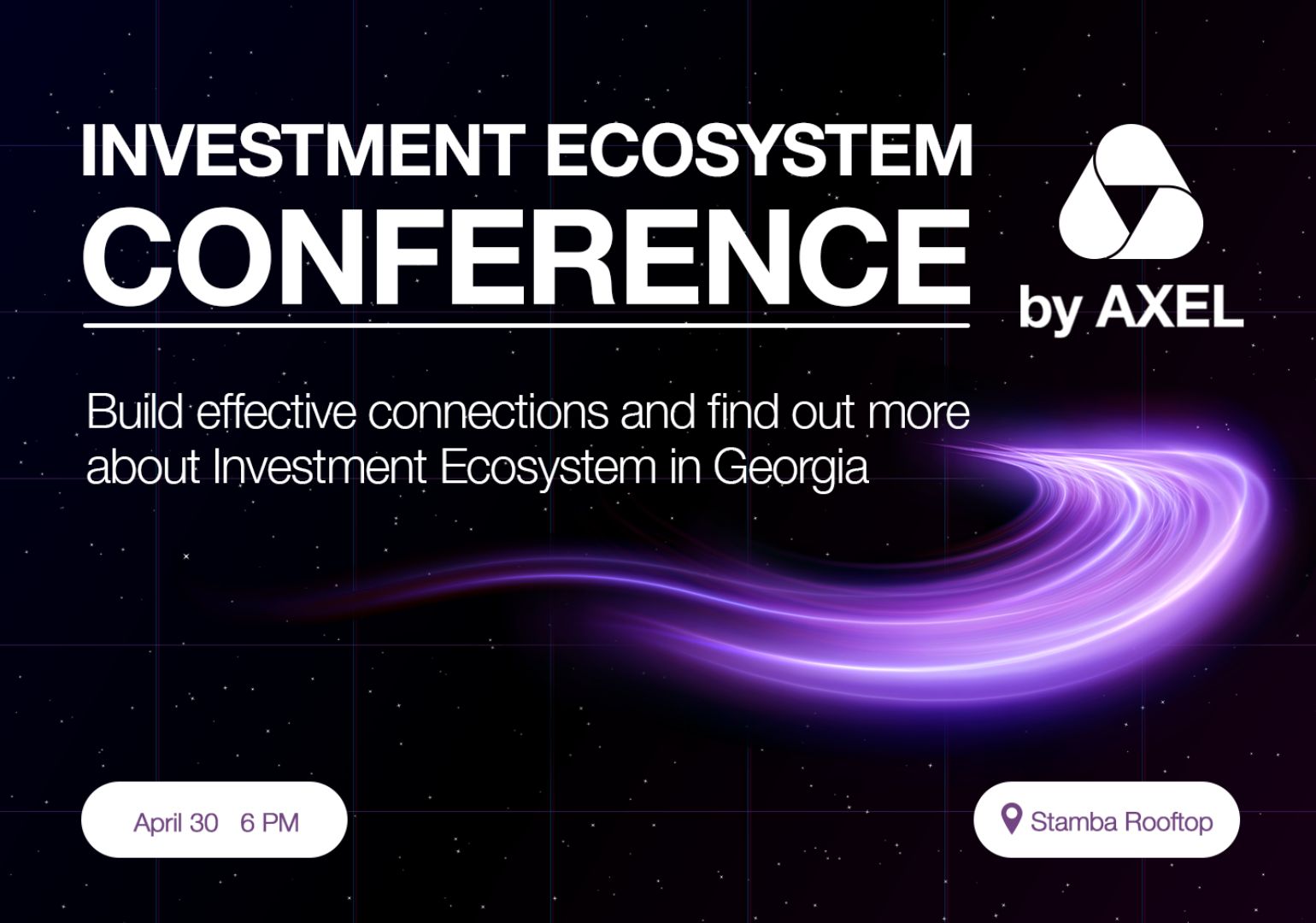 INVESTMENT ECOSYSTEM
CONFERENCE

by AXEL

Build effective connections and find out more about Investment Ecosystem in Georgia

April 30 6 PM

Stamba Rooftop